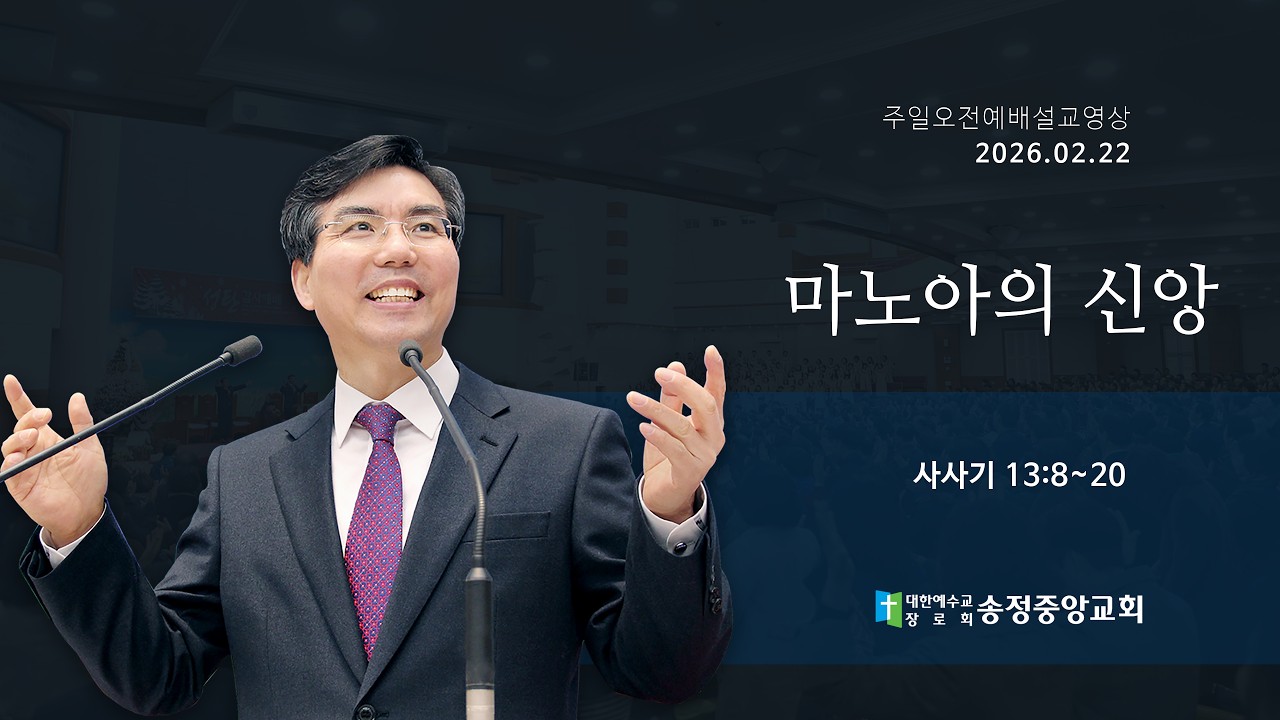 주일오전예배설교영상
2026.02.22

마노아의 신앙

사사기 13:8~20

대한예수교 장로회 송정중앙교회